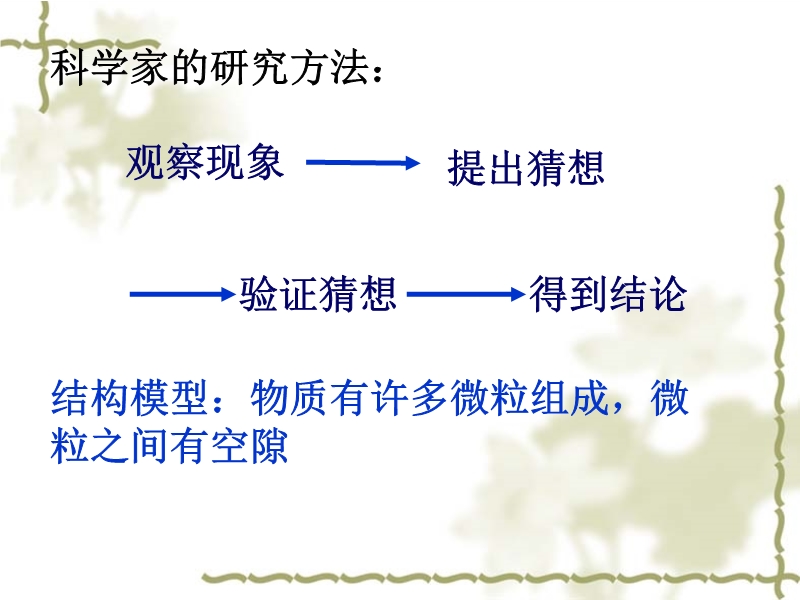 科学家的研究方法：

观察现象 ⟶ 提出猜想

⟶ 验证猜想 ⟶ 得到结论

结构模型：物质有许多微粒组成，微粒之间有空隙